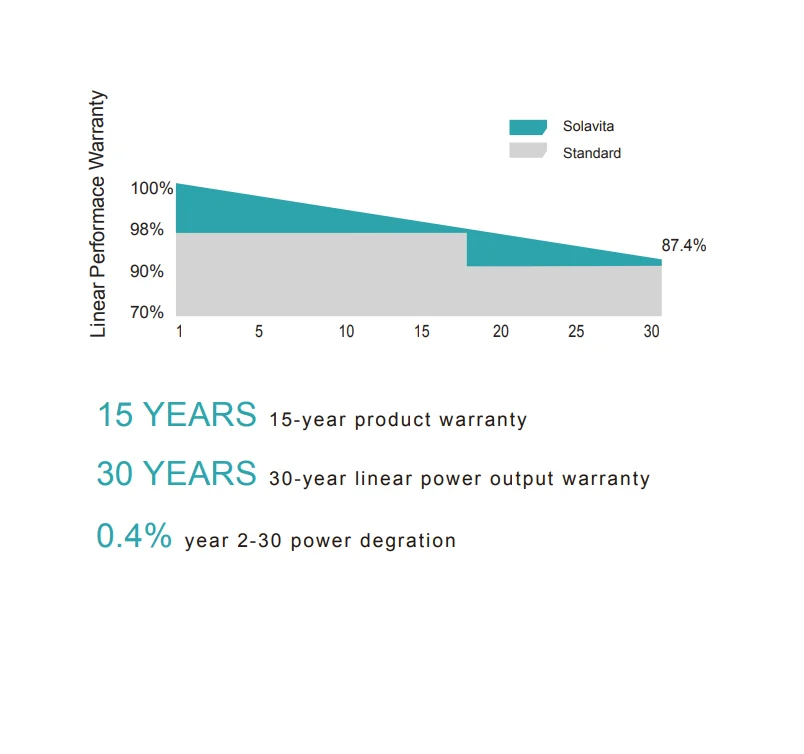 Linear Performace Warranty

Solavita
Standard

100%
98%
90%
70%

87.4%

1 5 10 15 20 25 30

15 YEARS 15-year product warranty

30 YEARS 30-year linear power output warranty

0.4% year 2-30 power degration